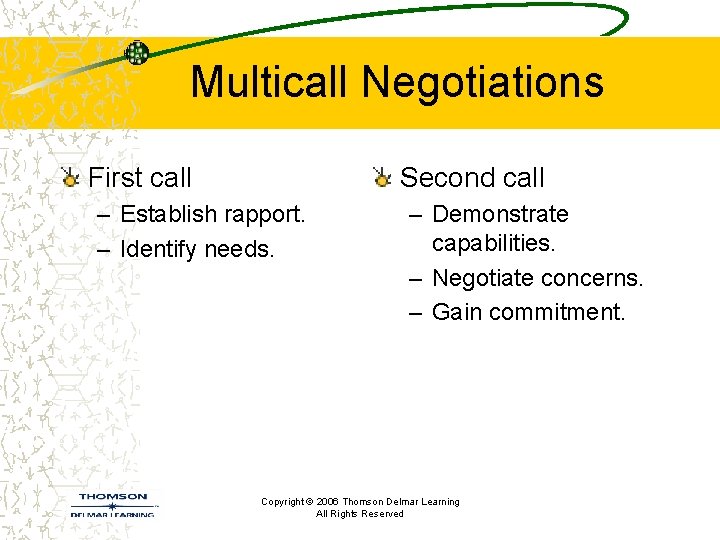 Multicall Negotiations

First call
– Establish rapport.
– Identify needs.

Second call
– Demonstrate capabilities.
– Negotiate concerns.
– Gain commitment.

THOMSON
DELMAR LEARNING

Copyright © 2006 Thomson Delmar Learning
All Rights Reserved